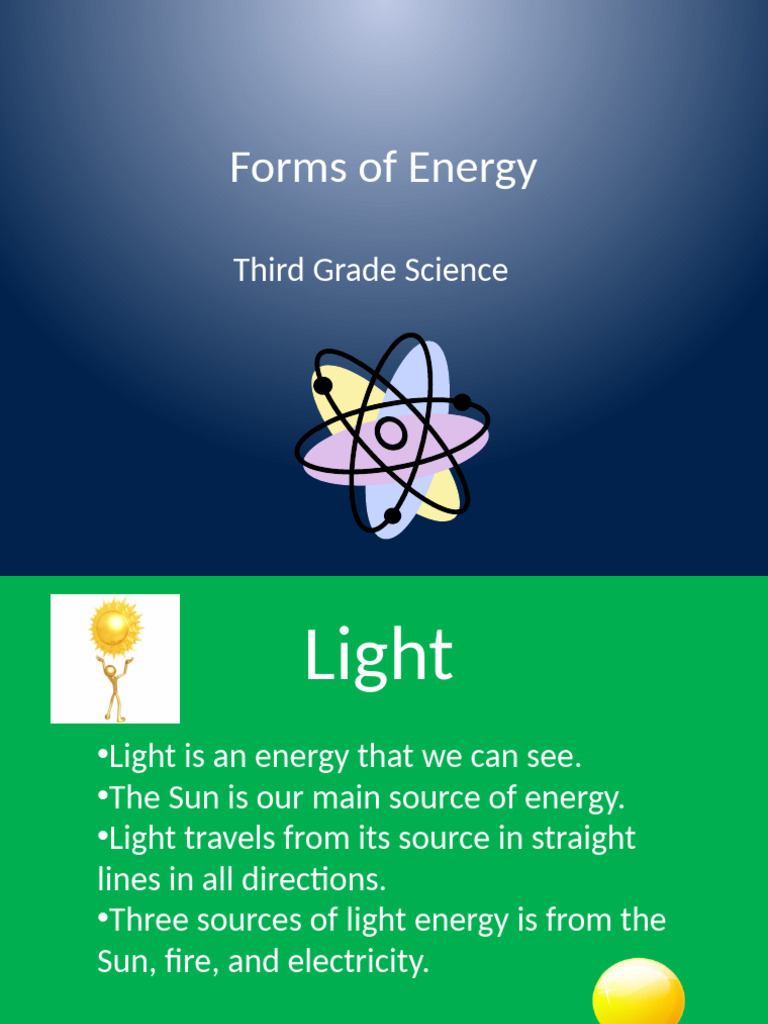 Forms of Energy

Third Grade Science

Light

•Light is an energy that we can see.
•The Sun is our main source of energy.
•Light travels from its source in straight lines in all directions.
•Three sources of light energy is from the Sun, fire, and electricity.